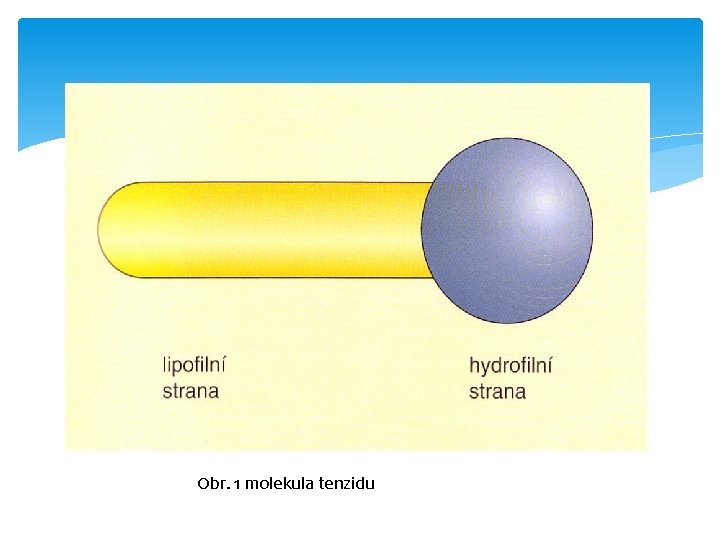 lipofilní strana

hydrofilní strana

Obr. 1 molekula tenzidu